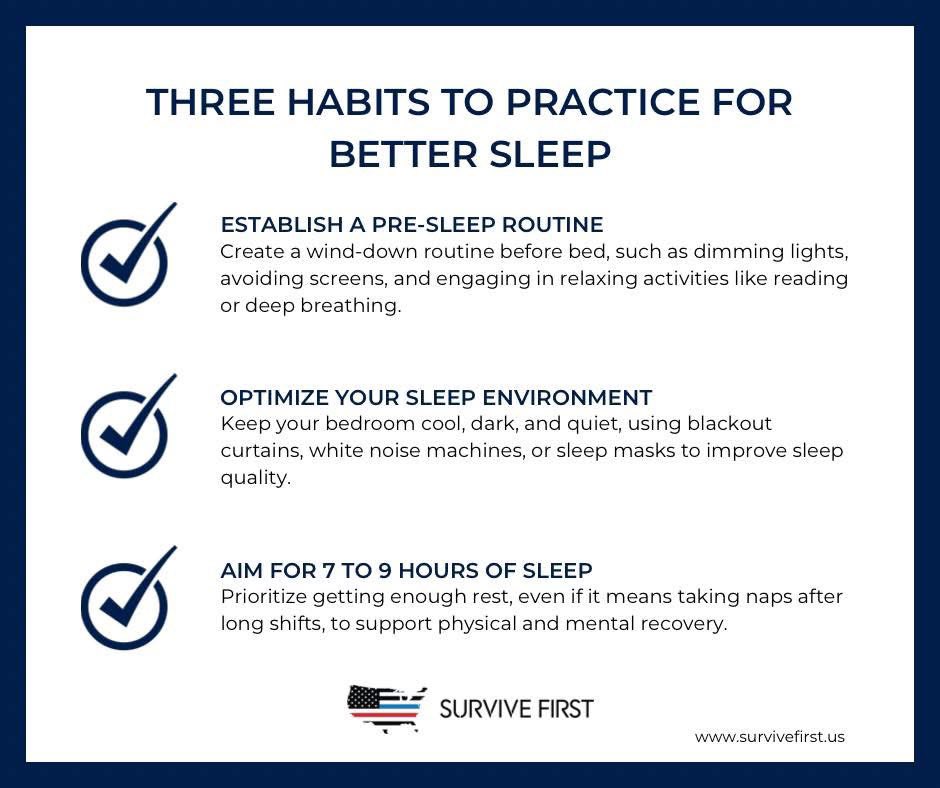 THREE HABITS TO PRACTICE FOR BETTER SLEEP

ESTABLISH A PRE-SLEEP ROUTINE
Create a wind-down routine before bed, such as dimming lights, avoiding screens, and engaging in relaxing activities like reading or deep breathing.

OPTIMIZE YOUR SLEEP ENVIRONMENT
Keep your bedroom cool, dark, and quiet, using blackout curtains, white noise machines, or sleep masks to improve sleep quality.

AIM FOR 7 TO 9 HOURS OF SLEEP
Prioritize getting enough rest, even if it means taking naps after long shifts, to support physical and mental recovery.

SURVIVE FIRST

www.survivefirst.us